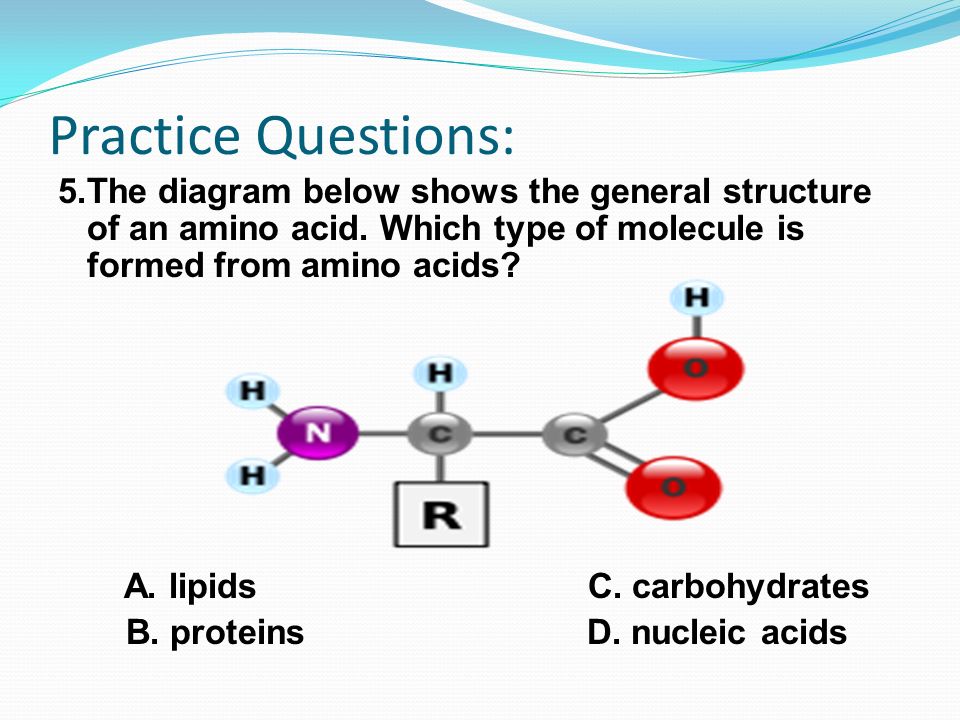 Practice Questions:

5.The diagram below shows the general structure of an amino acid. Which type of molecule is formed from amino acids?

H
O
H
H
N
C
C
H
O
R

A. lipids
B. proteins
C. carbohydrates
D. nucleic acids